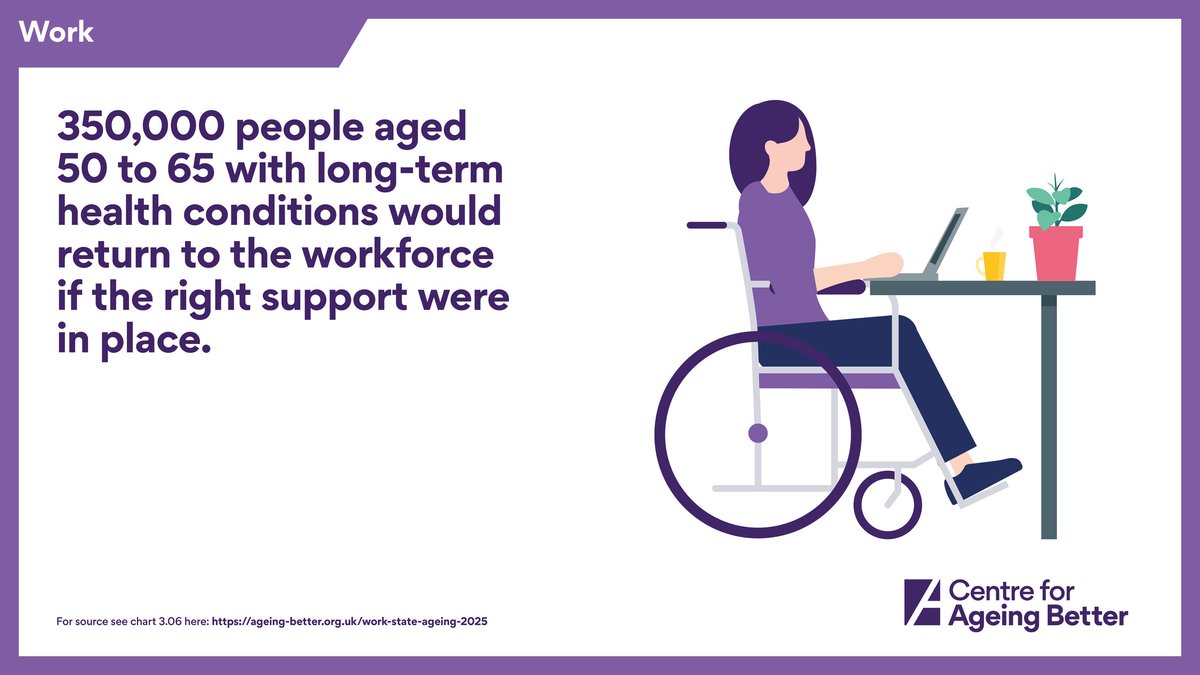 Work

350,000 people aged 50 to 65 with long-term health conditions would return to the workforce if the right support were in place.

For source see chart 3.06 here: https://ageing-better.org.uk/work-state-ageing-2025

Centre for Ageing Better